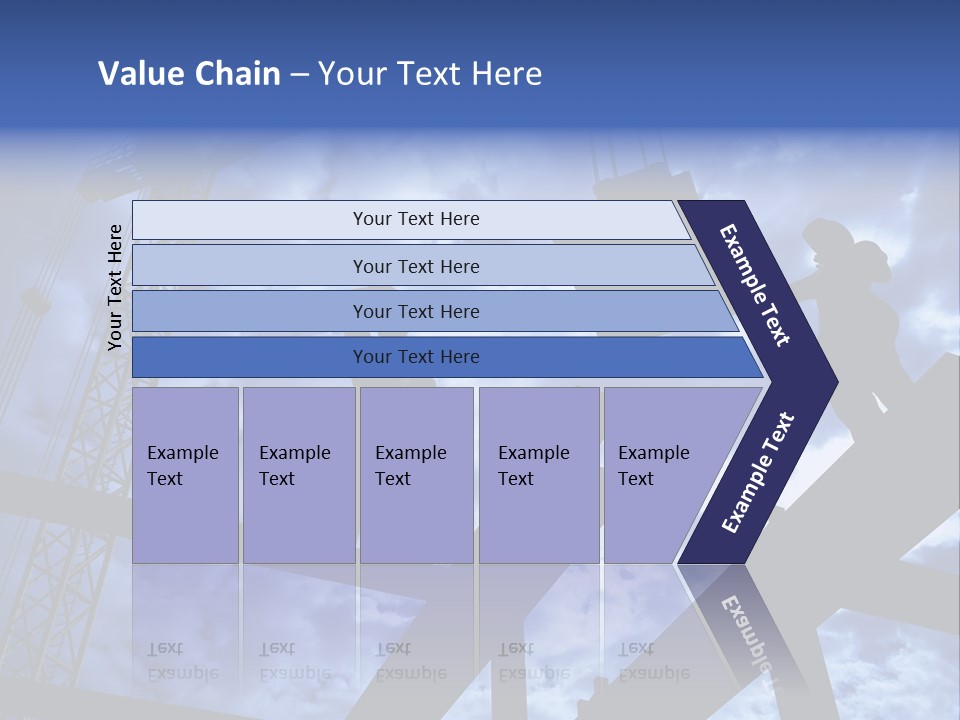 Value Chain – Your Text Here

Your Text Here

Your Text Here

Your Text Here

Your Text Here

Your Text Here

Example Text

Example Text

Example Text

Example Text

Example Text

Example Text

Example Text